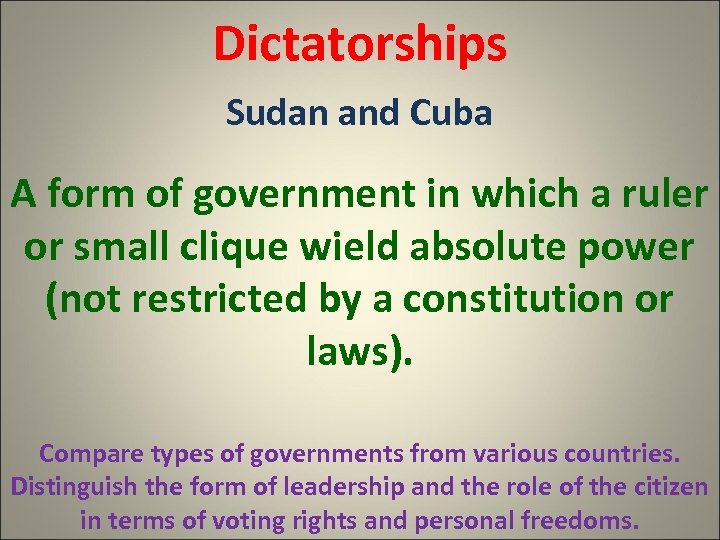 Dictatorships

Sudan and Cuba

A form of government in which a ruler or small clique wield absolute power (not restricted by a constitution or laws).

Compare types of governments from various countries. Distinguish the form of leadership and the role of the citizen in terms of voting rights and personal freedoms.